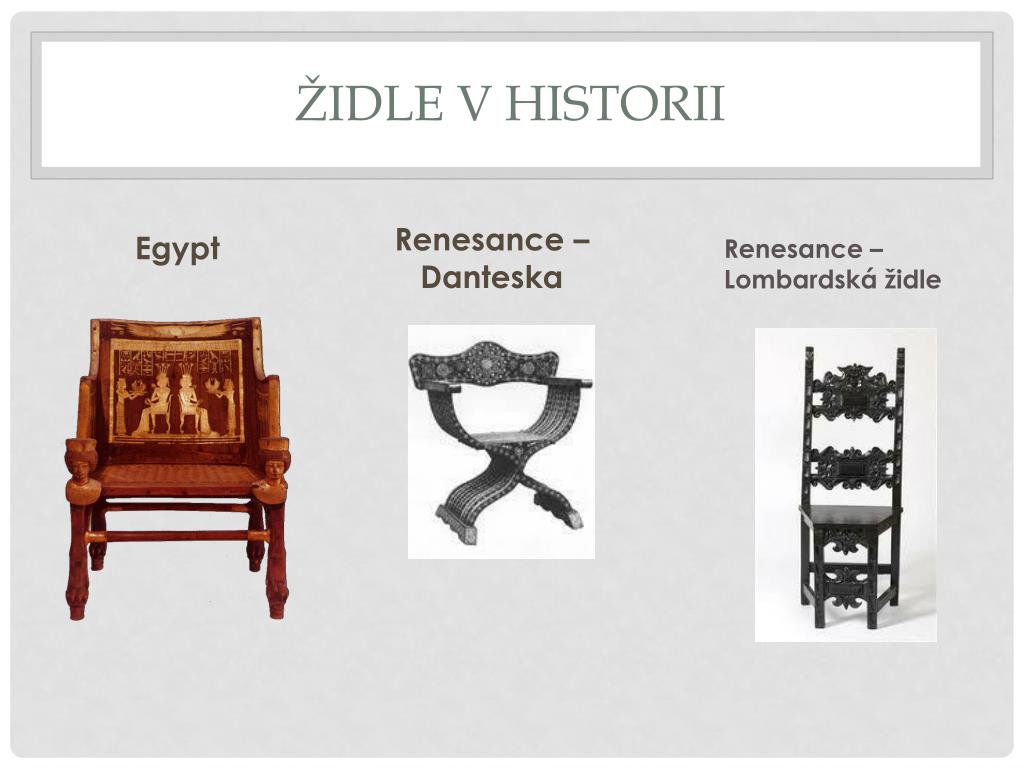 ŽIDLE V HISTORII

Egypt

Renesance – Danteska

Renesance – Lombardská židle